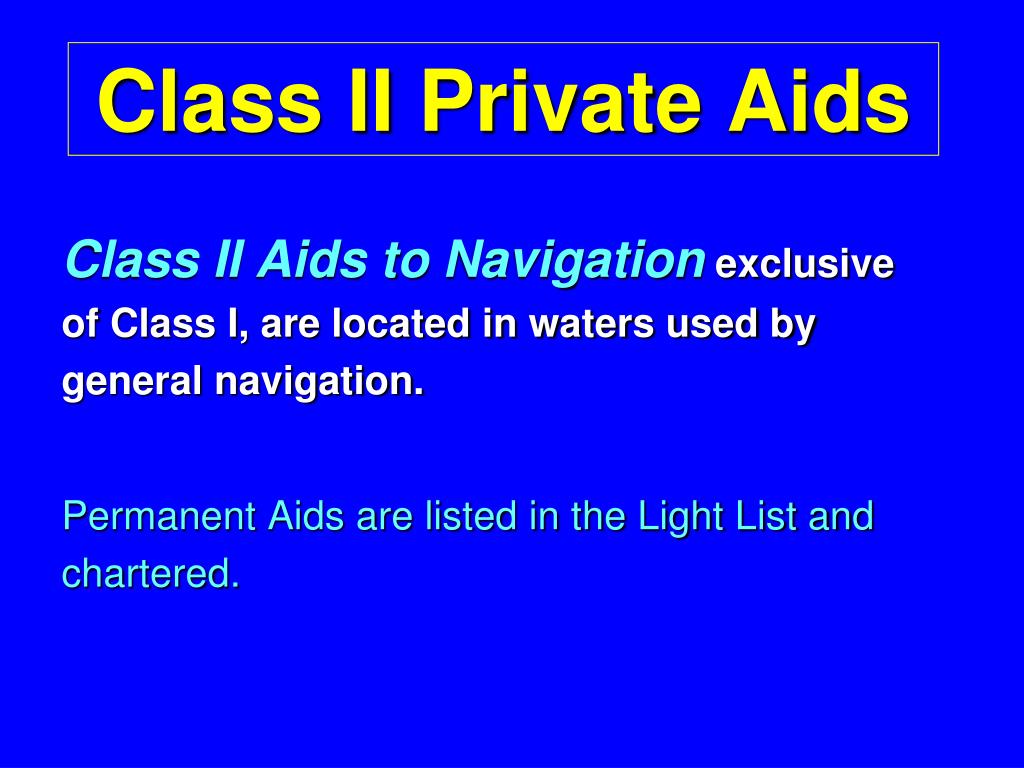 Class II Private Aids

Class II Aids to Navigation exclusive of Class I, are located in waters used by general navigation.

Permanent Aids are listed in the Light List and chartered.